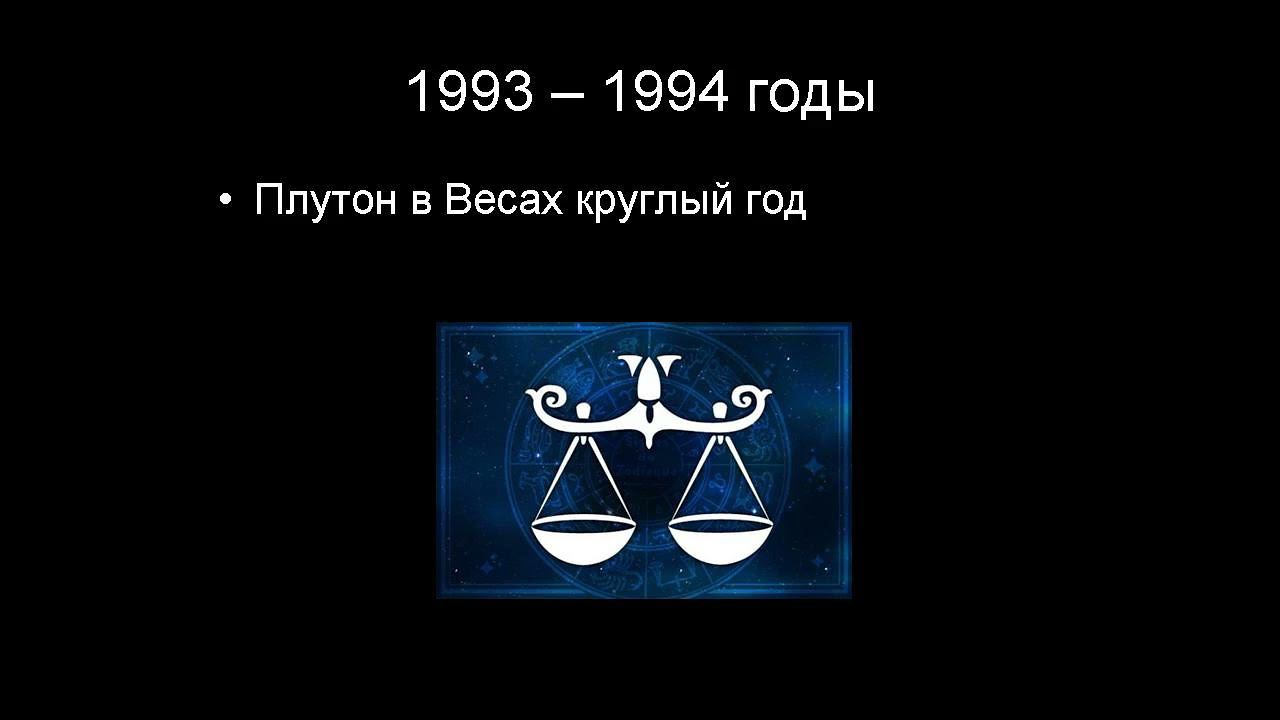 1993 – 1994 годы

• Плутон в Весах круглый год